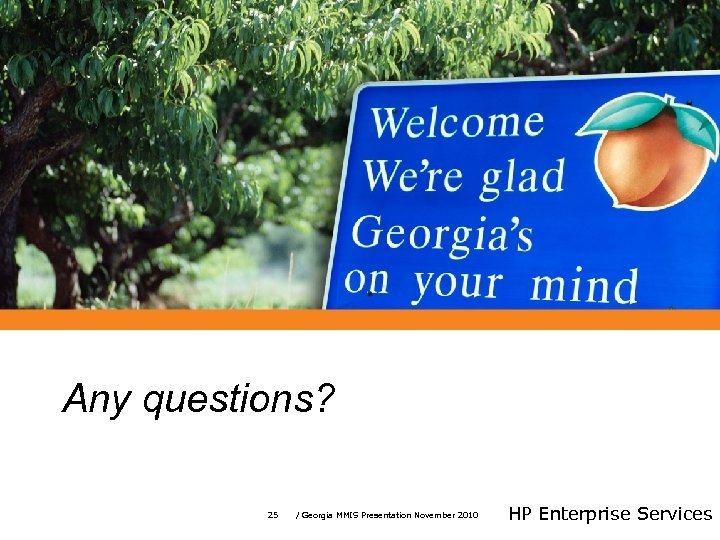 Welcome
We're glad
Georgia's
on your mind

Any questions?

25 / Georgia MMIS Presentation November 2010 HP Enterprise Services